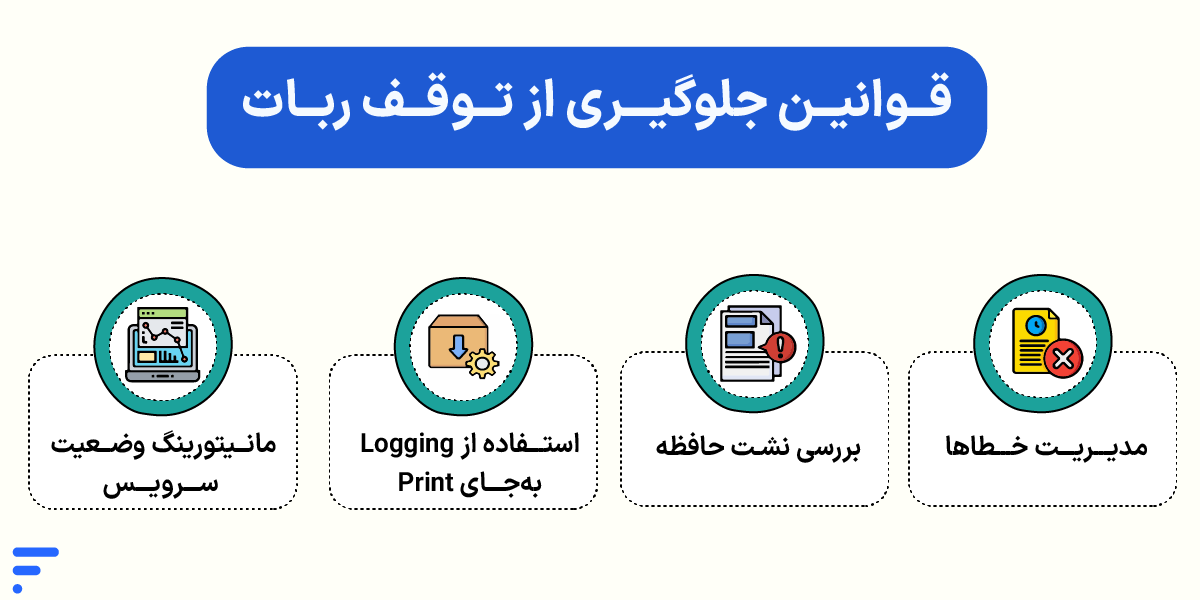 قوانین جلوگیری از توقف ربات

مدیریت خطاها

بررسی نشت حافظه

استفاده از Logging به‌جای Print

مانیتورینگ وضعیت سرویس